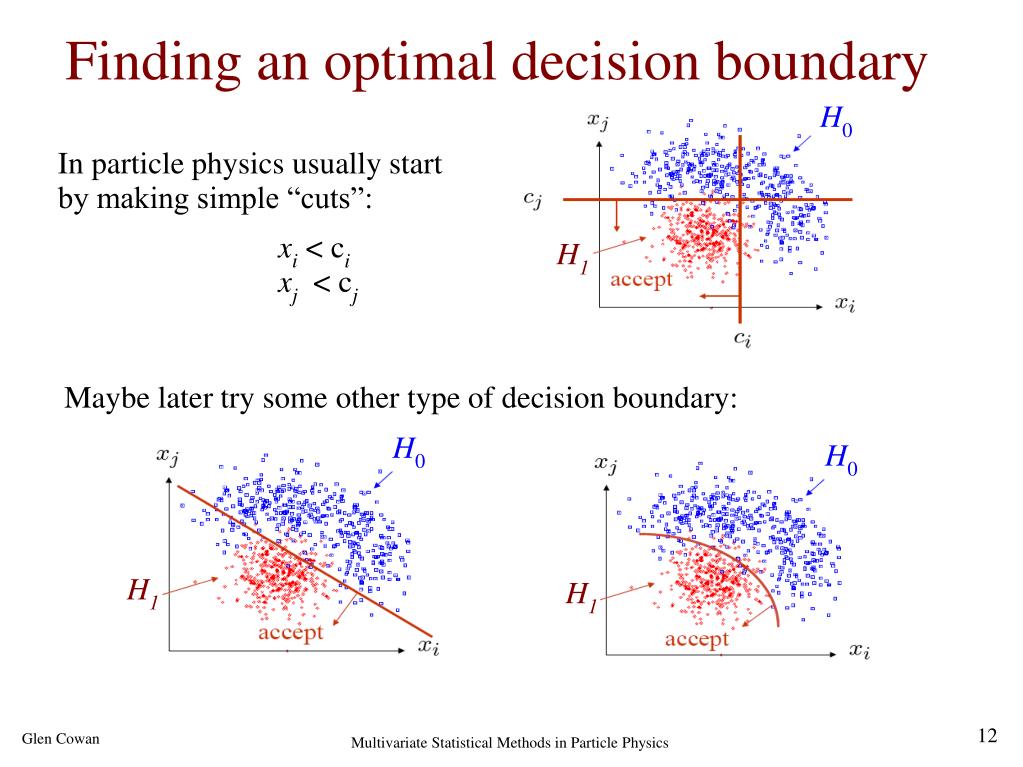 Finding an optimal decision boundary

In particle physics usually start by making simple “cuts”:

$x_i < c_i$
$x_j < c_j$

$x_j$
$H_0$
$c_j$
$H_1$
accept
$x_i$
$c_i$

Maybe later try some other type of decision boundary:

$x_j$
$H_0$
$H_1$
accept
$x_i$

$x_j$
$H_0$
$H_1$
accept
$x_i$

Glen Cowan
Multivariate Statistical Methods in Particle Physics
12